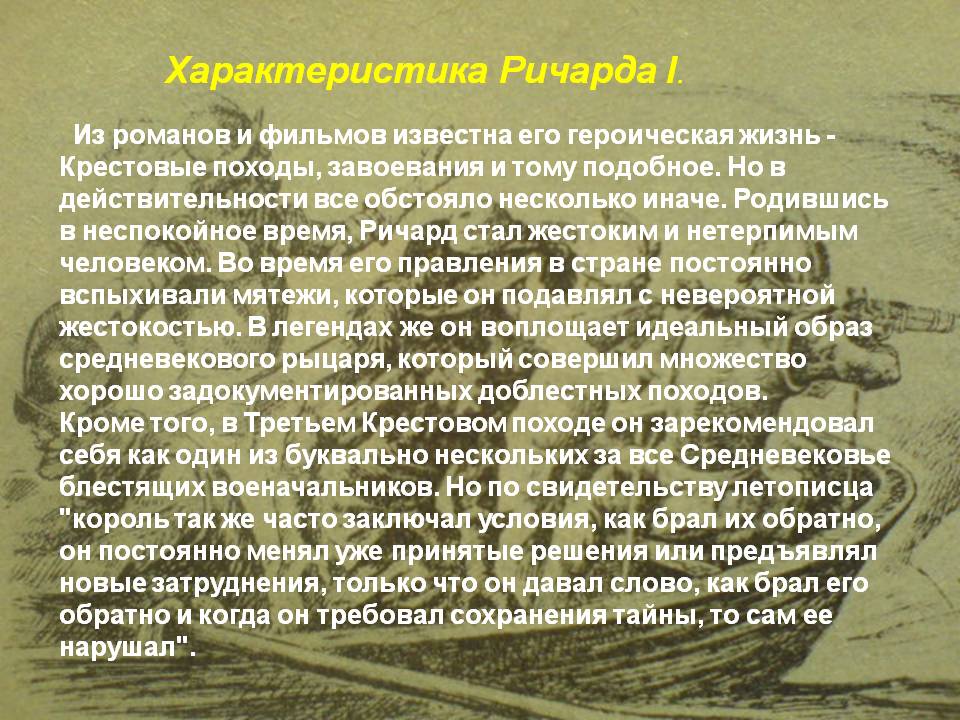 Характеристика Ричарда I.

Из романов и фильмов известна его героическая жизнь - Крестовые походы, завоевания и тому подобное. Но в действительности все обстояло несколько иначе. Родившись в неспокойное время, Ричард стал жестоким и нетерпимым человеком. Во время его правления в стране постоянно вспыхивали мятежи, которые он подавлял с невероятной жестокостью. В легендах же он воплощает идеальный образ средневекового рыцаря, который совершил множество хорошо задокументированных доблестных походов.
Кроме того, в Третьем Крестовом походе он зарекомендовал себя как один из буквально нескольких за все Средневековье блестящих военачальников. Но по свидетельству летописца "король так же часто заключал условия, как брал их обратно, он постоянно менял уже принятые решения или предъявлял новые затруднения, только что он давал слово, как брал его обратно и когда он требовал сохранения тайны, то сам ее нарушал".